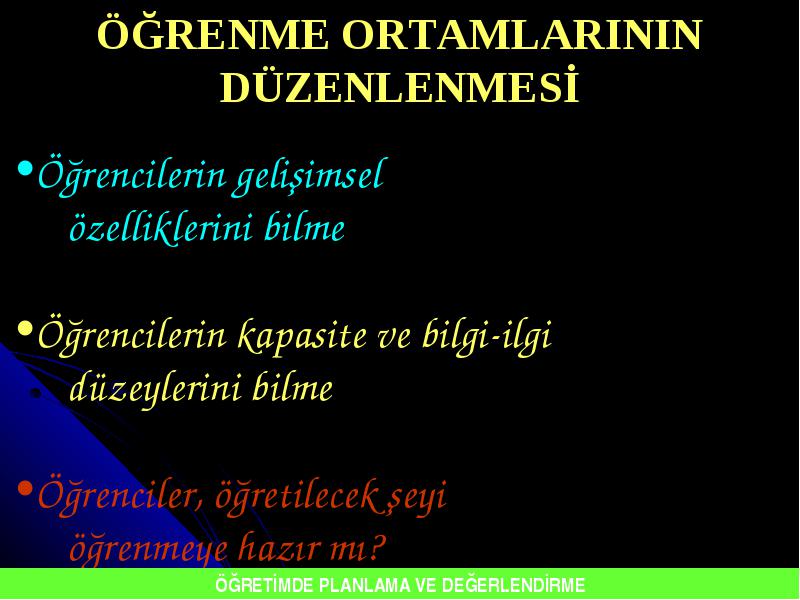 ÖĞRENME ORTAMLARININ DÜZENLENMESİ

•Öğrencilerin gelişimsel özelliklerini bilme

•Öğrencilerin kapasite ve bilgi-ilgi düzeylerini bilme

•Öğrenciler, öğretilecek şeyi öğrenmeye hazır mı?

ÖĞRETİMDE PLANLAMA VE DEĞERLENDİRME